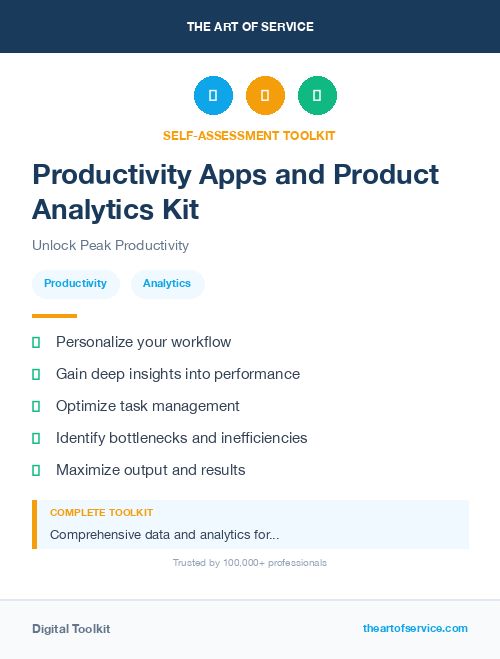 THE ART OF SERVICE

SELF-ASSESSMENT TOOLKIT

Productivity Apps and Product Analytics Kit

Unlock Peak Productivity

Productivity

Analytics

Personalize your workflow

Gain deep insights into performance

Optimize task management

Identify bottlenecks and inefficiencies

Maximize output and results

COMPLETE TOOLKIT

Comprehensive data and analytics for...

Trusted by 100,000+ professionals

Digital Toolkit

theartofservice.com